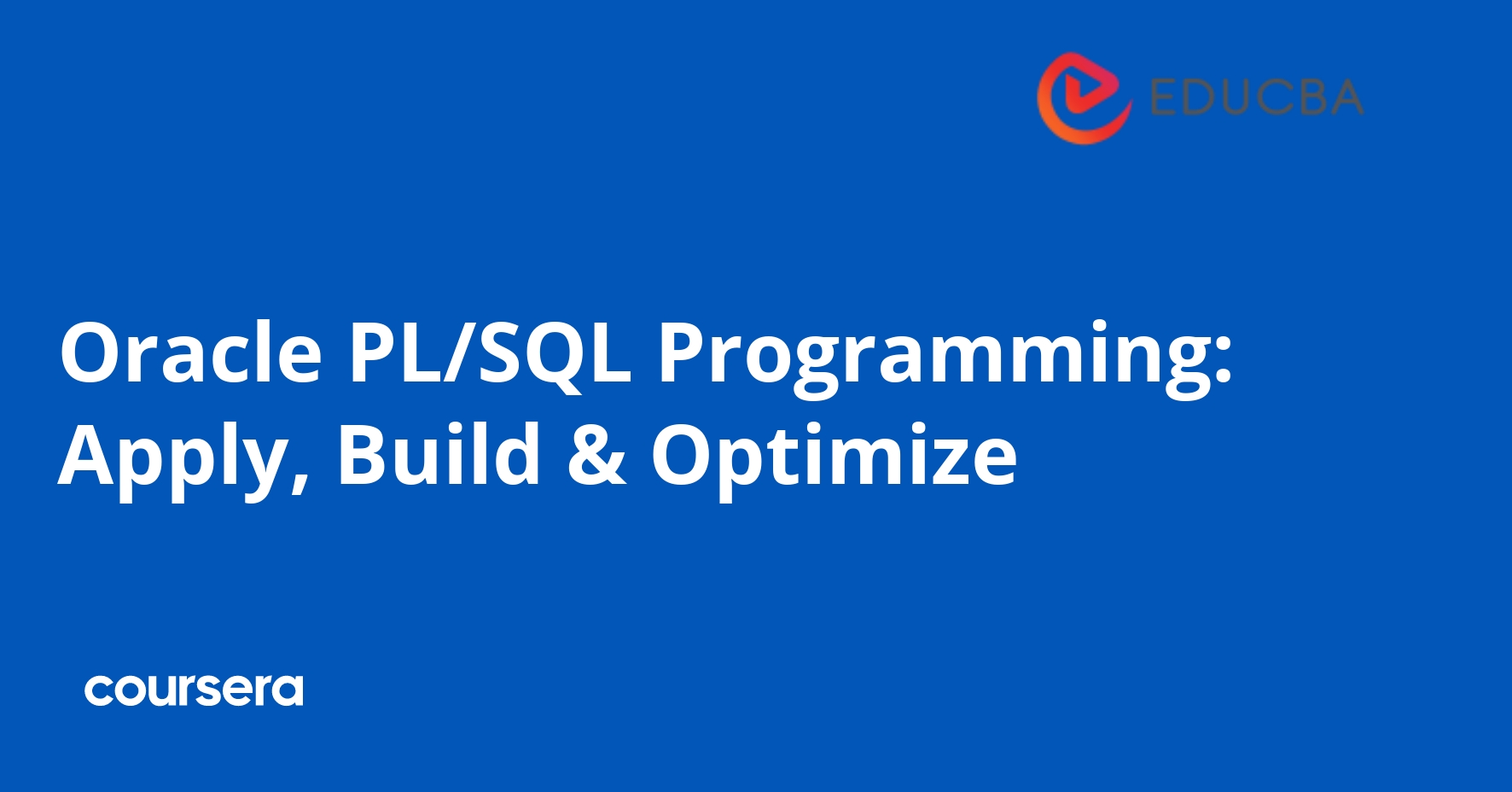 EDUCBA

Oracle PL/SQL Programming: Apply, Build & Optimize

coursera